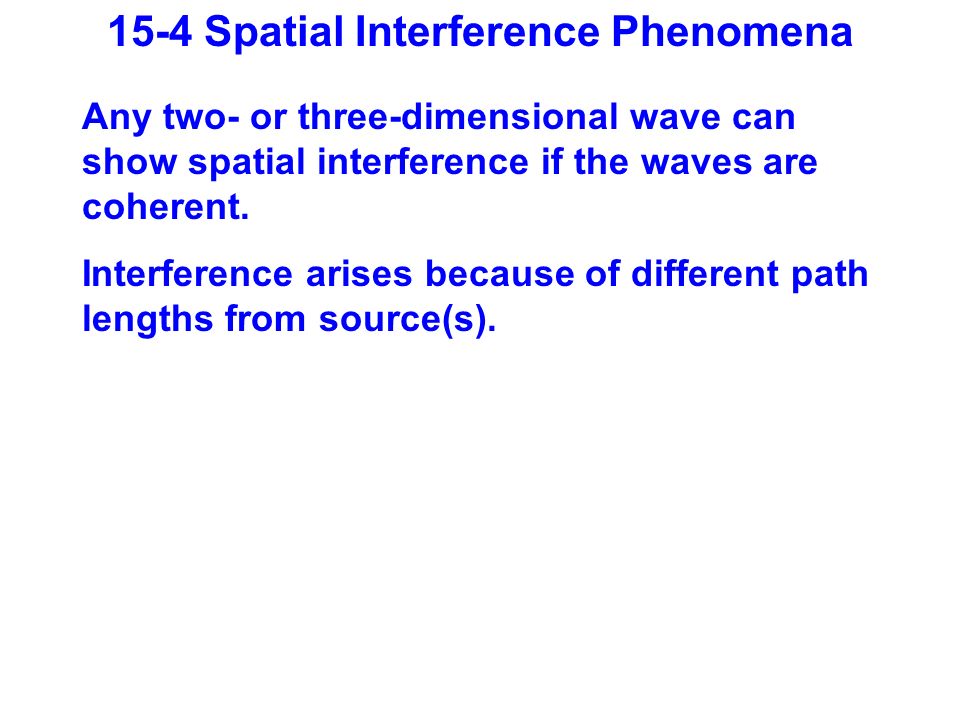 15-4 Spatial Interference Phenomena

Any two- or three-dimensional wave can show spatial interference if the waves are coherent.

Interference arises because of different path lengths from source(s).